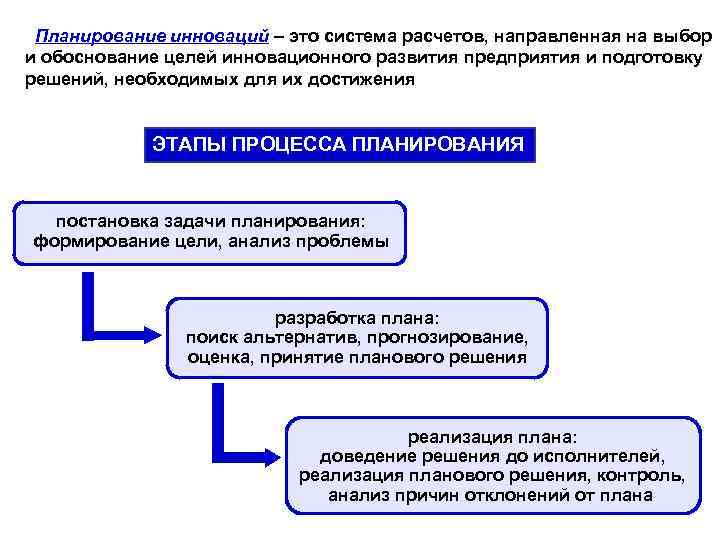 Планирование инноваций – это система расчетов, направленная на выбор и обоснование целей инновационного развития предприятия и подготовку решений, необходимых для их достижения

ЭТАПЫ ПРОЦЕССА ПЛАНИРОВАНИЯ

постановка задачи планирования: формирование цели, анализ проблемы

разработка плана: поиск альтернатив, прогнозирование, оценка, принятие планового решения

реализация плана: доведение решения до исполнителей, реализация планового решения, контроль, анализ причин отклонений от плана